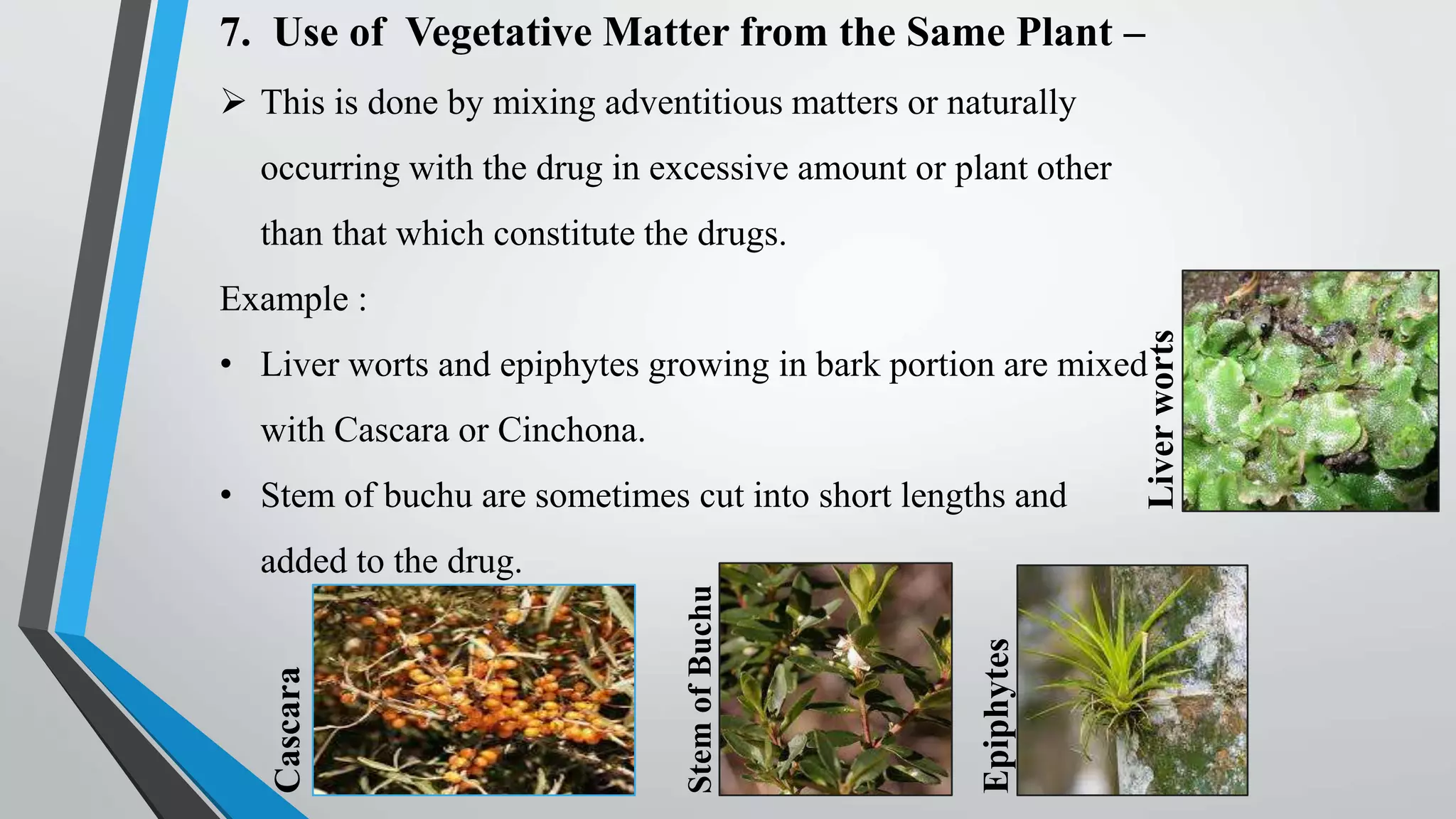 7. Use of Vegetative Matter from the Same Plant –

➢ This is done by mixing adventitious matters or naturally occurring with the drug in excessive amount or plant other than that which constitute the drugs.

Example :

• Liver worts and epiphytes growing in bark portion are mixed with Cascara or Cinchona.

• Stem of buchu are sometimes cut into short lengths and added to the drug.

Liver worts

Cascara

Stem of Buchu

Epiphytes